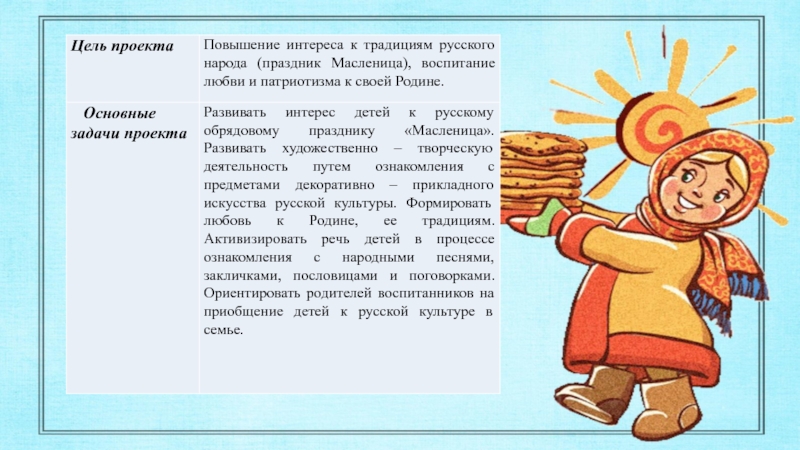 | Цель проекта | Повышение интереса к традициям русского народа (праздник Масленица), воспитание любви и патриотизма к своей Родине. |
|---|---|
| Основные задачи проекта | Развивать интерес детей к русскому обрядовому празднику «Масленица». Развивать художественно – творческую деятельность путем ознакомления с предметами декоративно – прикладного искусства русской культуры. Формировать любовь к Родине, ее традициям. Активизировать речь детей в процессе ознакомления с народными песнями, закличками, пословицами и поговорками. Ориентировать родителей воспитанников на приобщение детей к русской культуре в семье. |